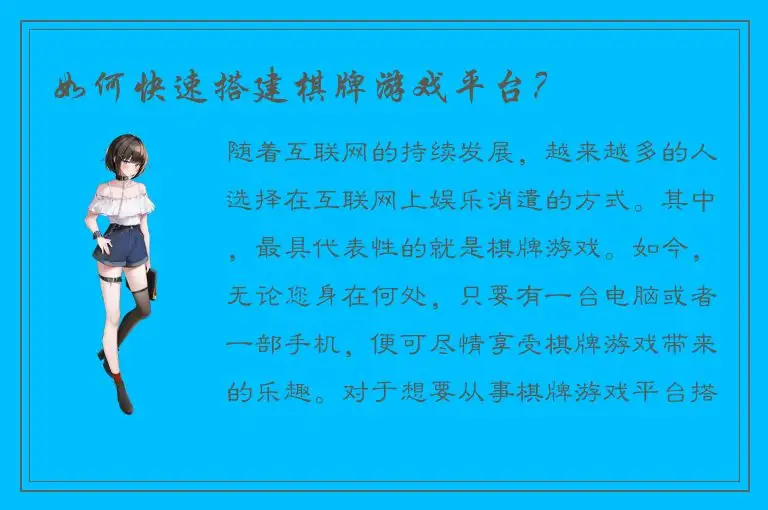 如何快速搭建棋牌游戏平台?

随着互联网的持续发展，越来越多的人选择在互联网上娱乐消遣的方式。其中，最具代表性的就是棋牌游戏。如今，无论您身在何处，只要有一台电脑或者一部手机，便可尽情享受棋牌游戏带来的乐趣。对于想要从事棋牌游戏平台搭